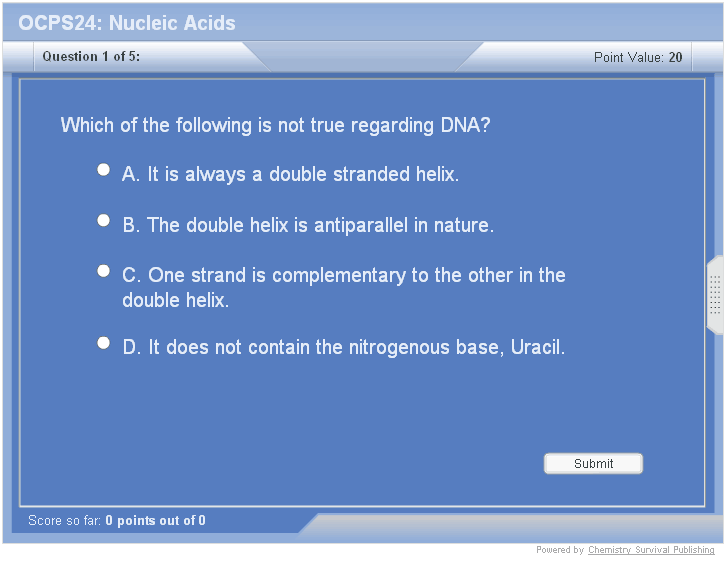 OCPS24: Nucleic Acids

Question 1 of 5:

Point Value: 20

Which of the following is not true regarding DNA?

A. It is always a double stranded helix.

B. The double helix is antiparallel in nature.

C. One strand is complementary to the other in the double helix.

D. It does not contain the nitrogenous base, Uracil.

Submit

Score so far: 0 points out of 0

Powered by Chemistry Survival Publishing